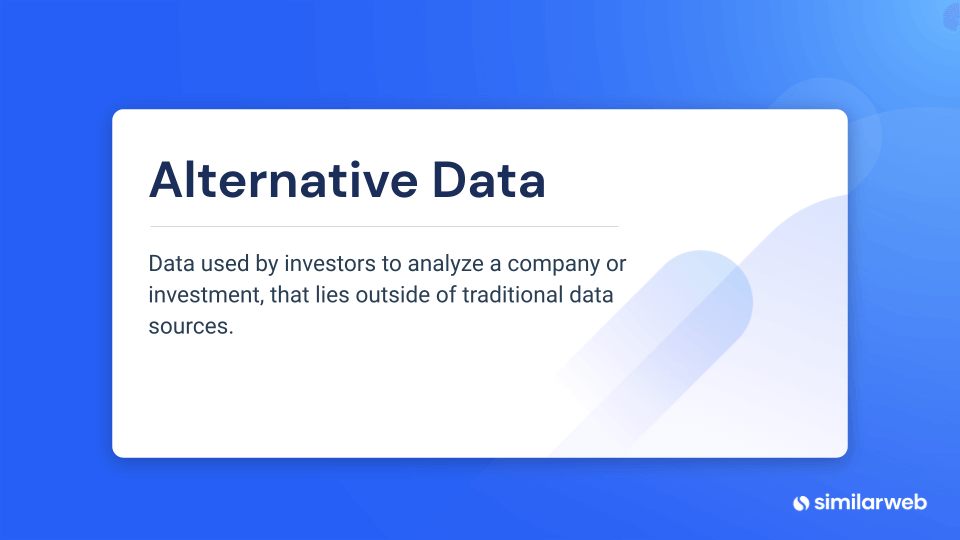 Alternative Data

Data used by investors to analyze a company or investment, that lies outside of traditional data sources.

similarweb